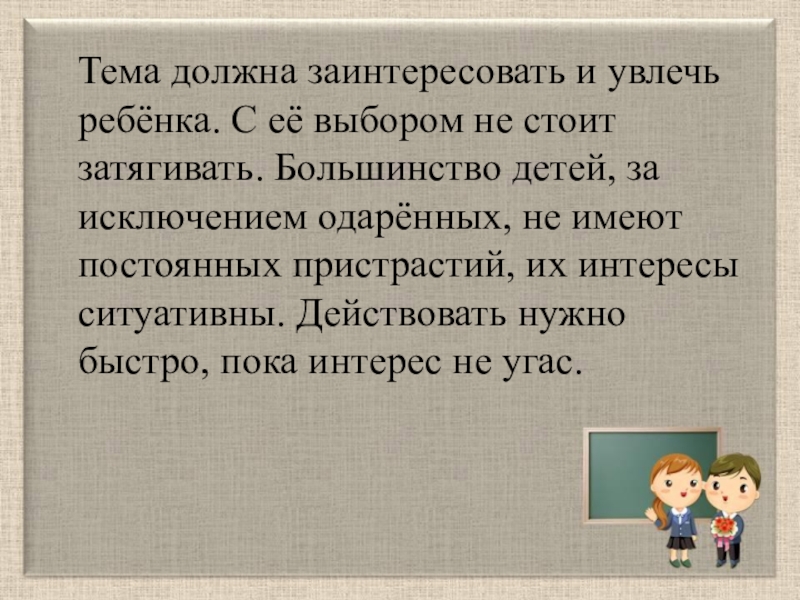 Тема должна заинтересовать и увлечь ребёнка. С её выбором не стоит затягивать. Большинство детей, за исключением одарённых, не имеют постоянных пристрастий, их интересы ситуативны. Действовать нужно быстро, пока интерес не угас.